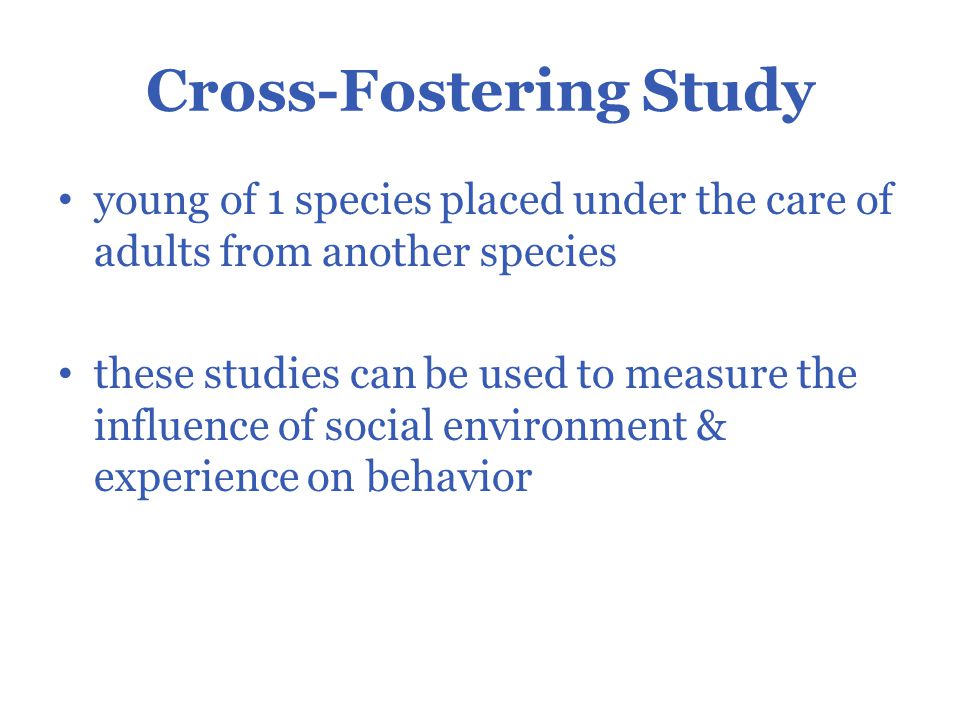 Cross-Fostering Study

• young of 1 species placed under the care of adults from another species

• these studies can be used to measure the influence of social environment & experience on behavior